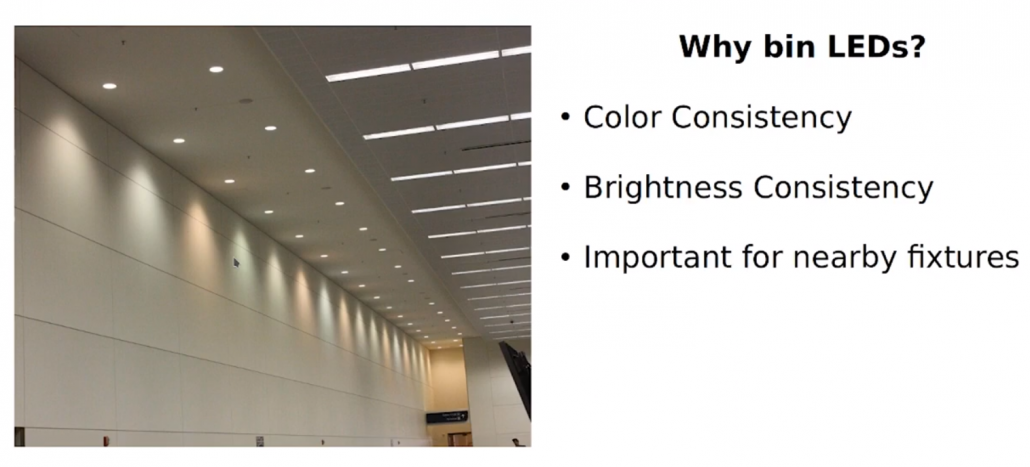 Why bin LEDs?

• Color Consistency

• Brightness Consistency

• Important for nearby fixtures